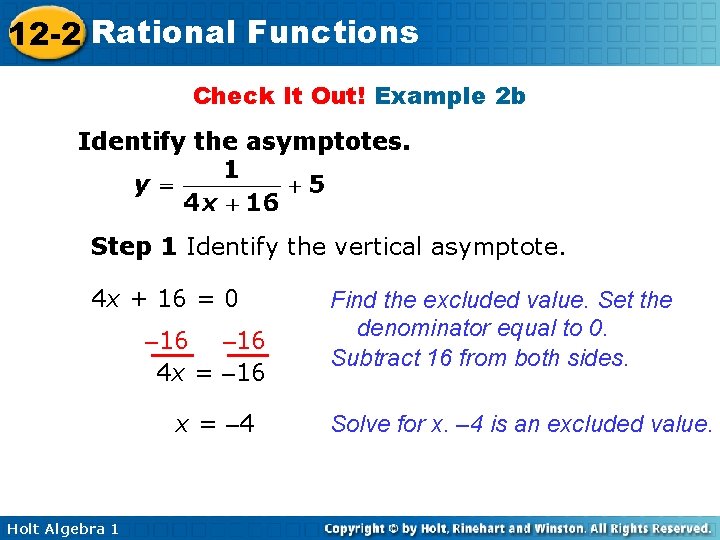 12-2 Rational Functions

Check It Out! Example 2b

Identify the asymptotes.

$y = \frac{1}{4x + 16} + 5$

Step 1 Identify the vertical asymptote.

$4x + 16 = 0$ Find the excluded value. Set the denominator equal to 0.

$-16 \quad -16$ Subtract 16 from both sides.

$4x = -16$

$x = -4$ Solve for x. –4 is an excluded value.

Holt Algebra 1

Copyright © by Holt, Rinehart and Winston. All Rights Reserved.